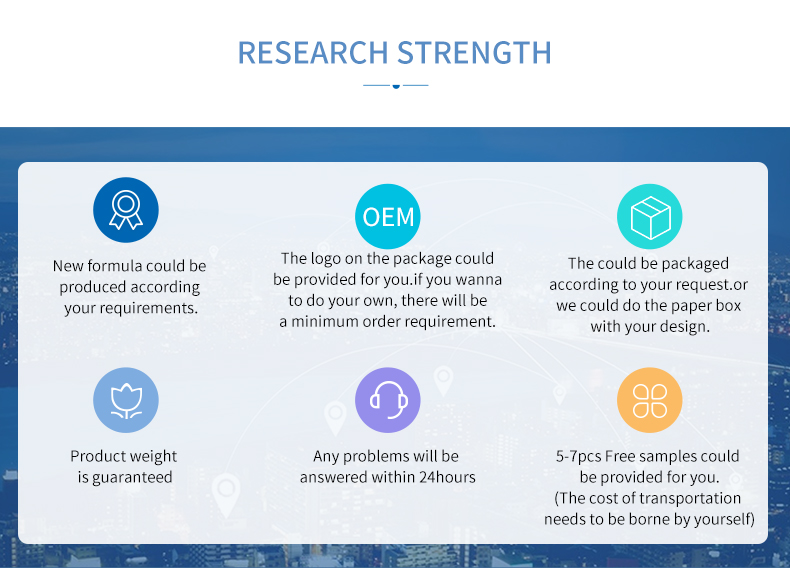 RESEARCH STRENGTH

New formula could be produced according your requirements.

OEM

The logo on the package could be provided for you.if you wanna to do your own, there will be a minimum order requirement.

The could be packaged according to your request.or we could do the paper box with your design.

Product weight is guaranteed

Any problems will be answered within 24hours

5-7pcs Free samples could be provided for you. (The cost of transportation needs to be borne by yourself)